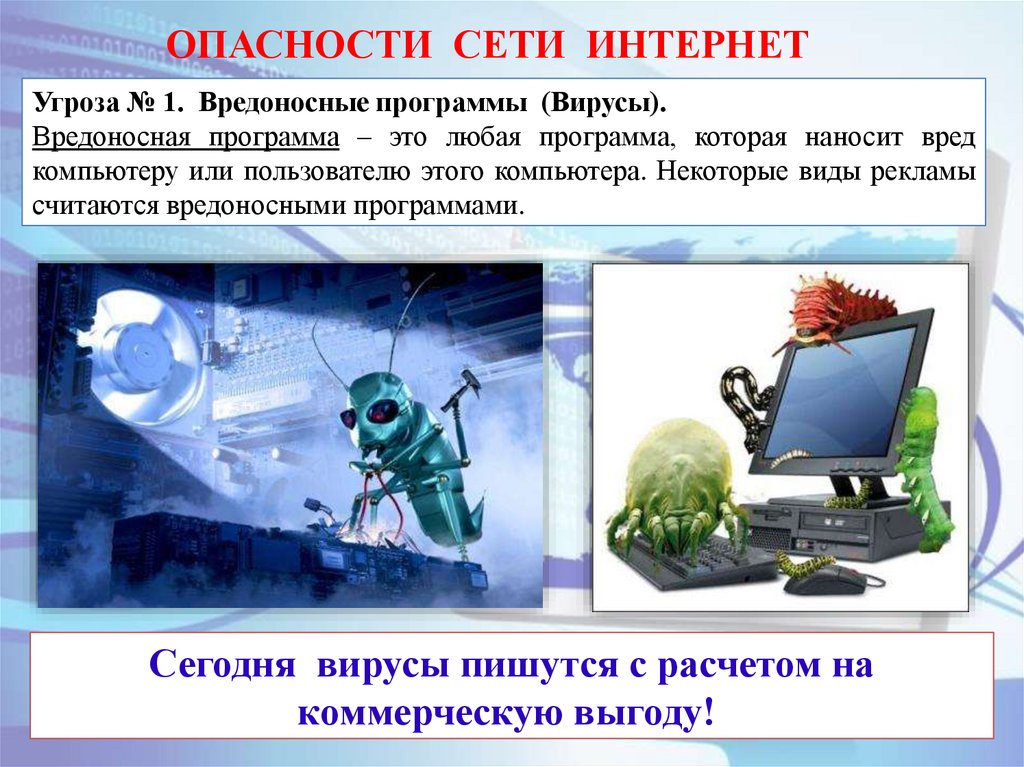 ОПАСНОСТИ СЕТИ ИНТЕРНЕТ

Угроза № 1. Вредоносные программы (Вирусы).
Вредоносная программа – это любая программа, которая наносит вред компьютеру или пользователю этого компьютера. Некоторые виды рекламы считаются вредоносными программами.

Сегодня вирусы пишутся с расчетом на коммерческую выгоду!